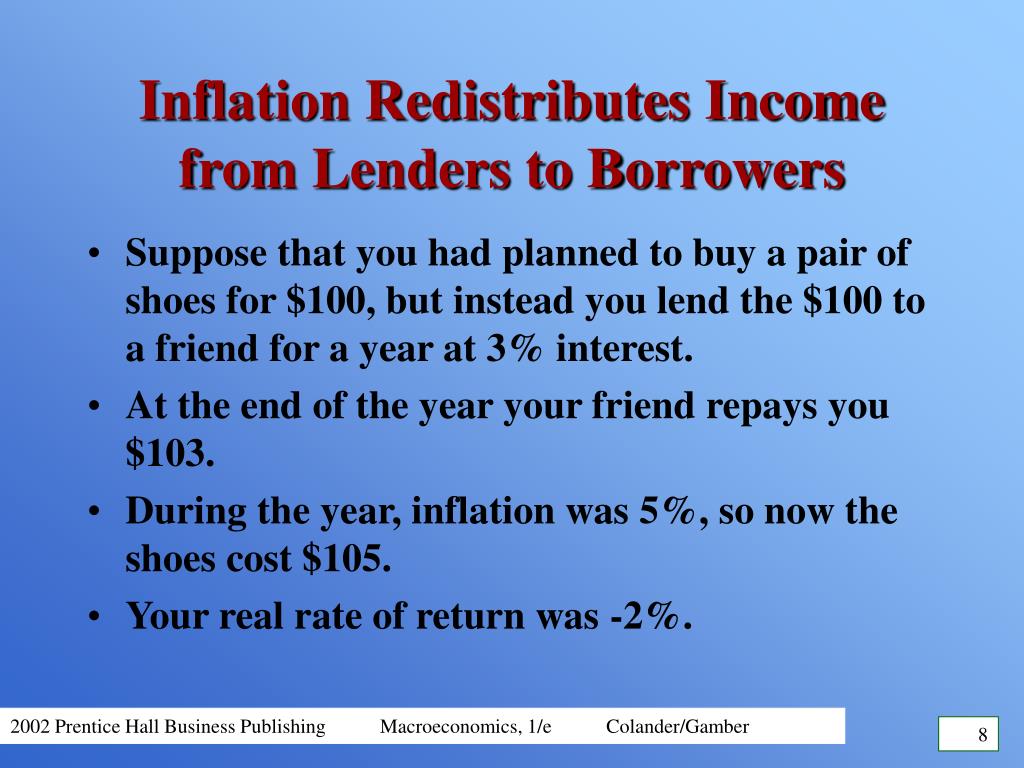 Inflation Redistributes Income from Lenders to Borrowers

• Suppose that you had planned to buy a pair of shoes for \$100, but instead you lend the \$100 to a friend for a year at 3% interest.

• At the end of the year your friend repays you \$103.

• During the year, inflation was 5%, so now the shoes cost \$105.

• Your real rate of return was -2%.

2002 Prentice Hall Business Publishing Macroeconomics, 1/e Colander/Gamber

8